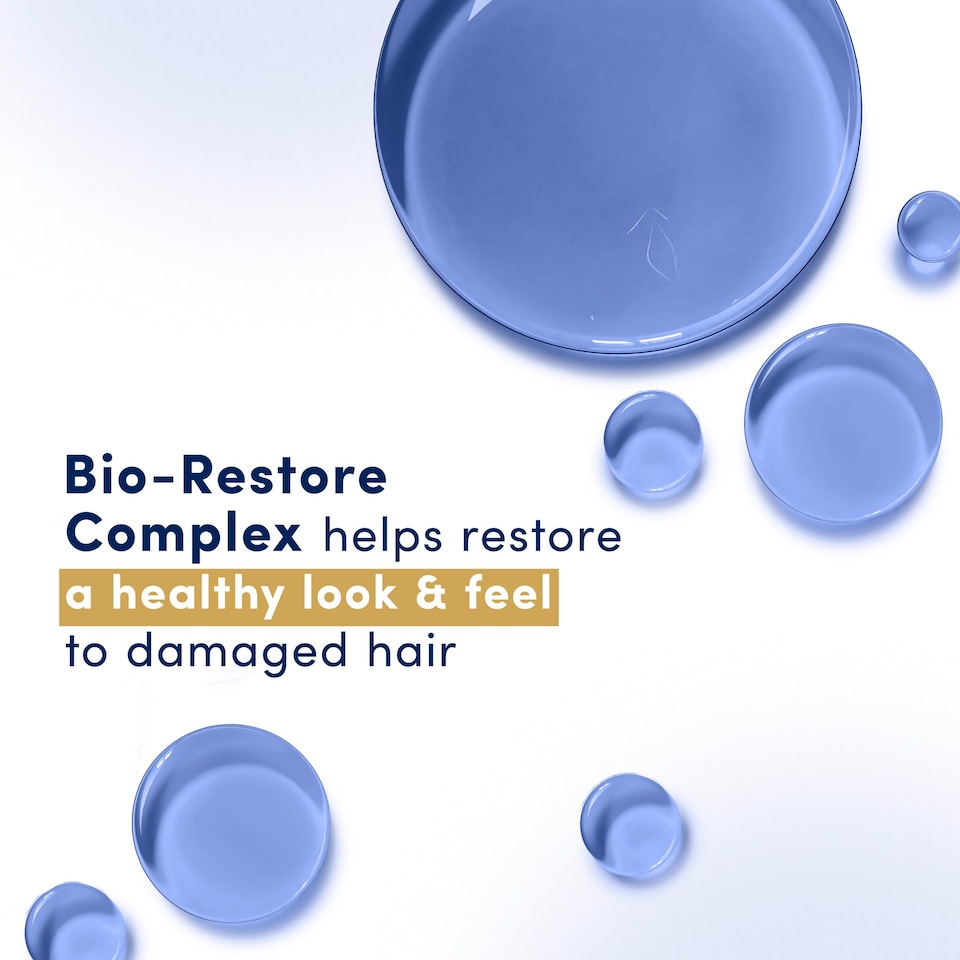 Bio-Restore Complex helps restore a healthy look & feel to damaged hair